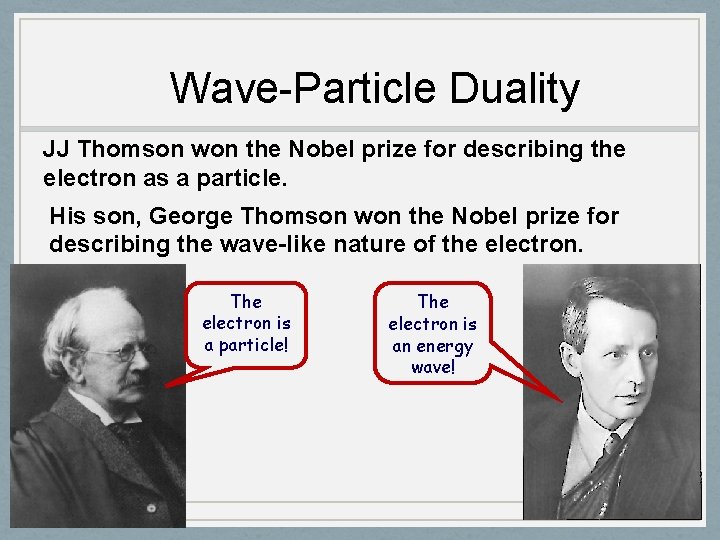 Wave-Particle Duality

JJ Thomson won the Nobel prize for describing the electron as a particle.

His son, George Thomson won the Nobel prize for describing the wave-like nature of the electron.

The electron is a particle!

The electron is an energy wave!